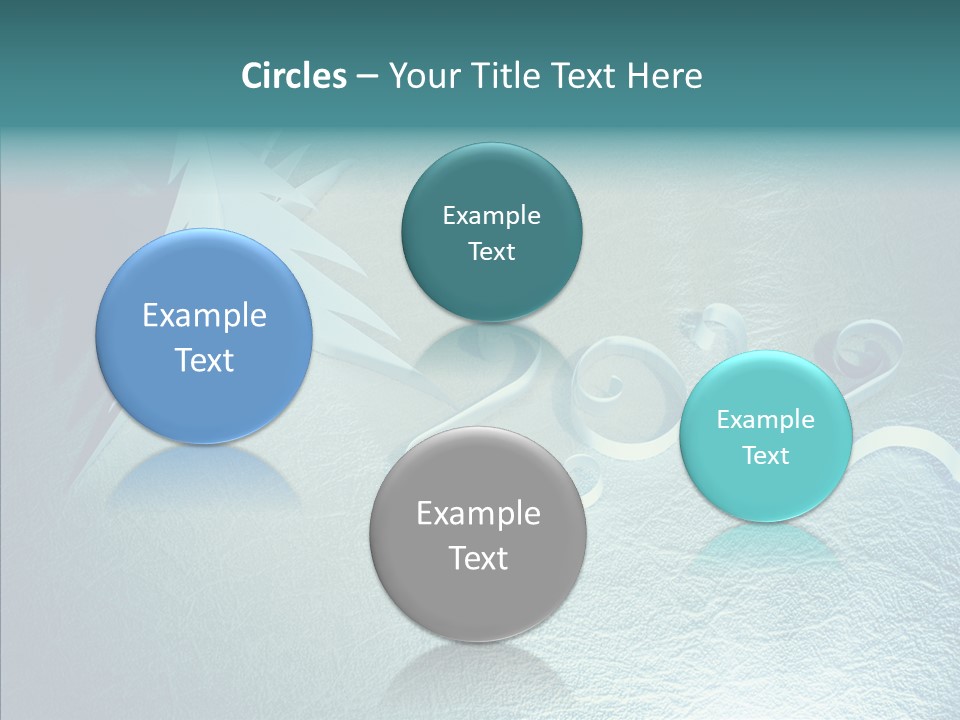 Circles – Your Title Text Here

Example Text

Example Text

Example Text

Example Text